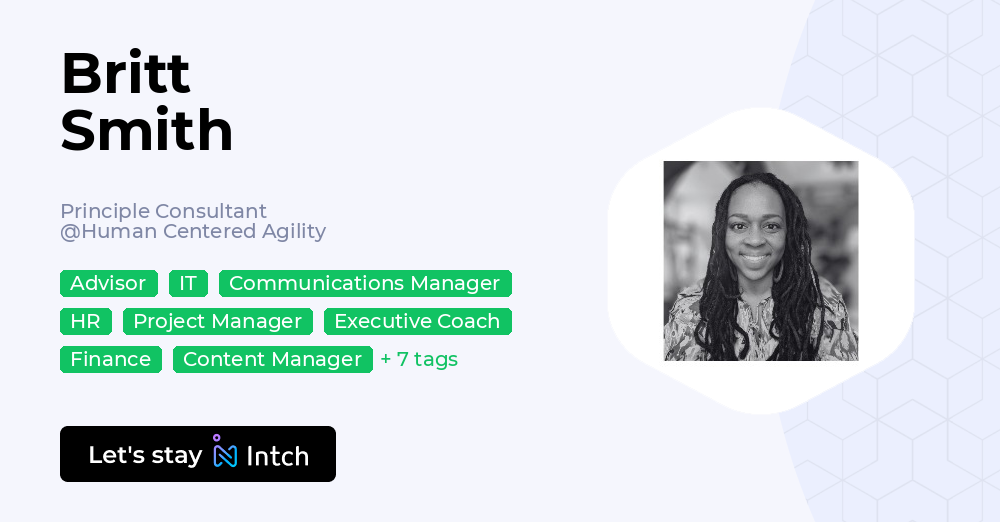 Britt
Smith

Principle Consultant
@Human Centered Agility

Advisor IT Communications Manager
HR Project Manager Executive Coach
Finance Content Manager + 7 tags

Let's stay Intch